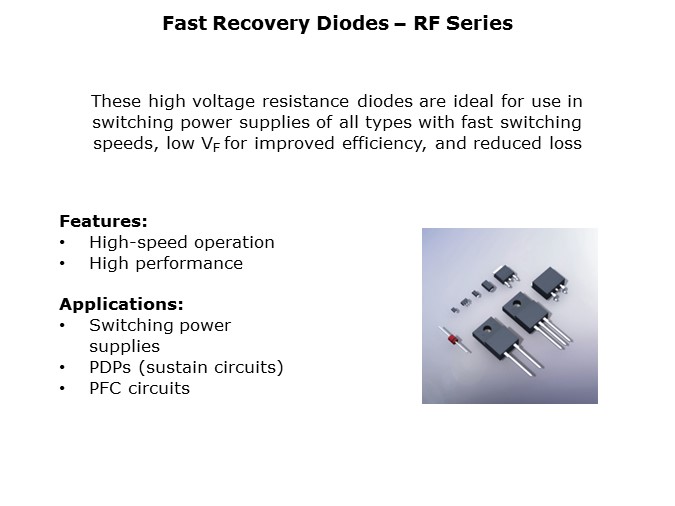 Fast Recovery Diodes – RF Series

These high voltage resistance diodes are ideal for use in switching power supplies of all types with fast switching speeds, low $V_F$ for improved efficiency, and reduced loss

Features:
• High-speed operation
• High performance

Applications:
• Switching power supplies
• PDPs (sustain circuits)
• PFC circuits